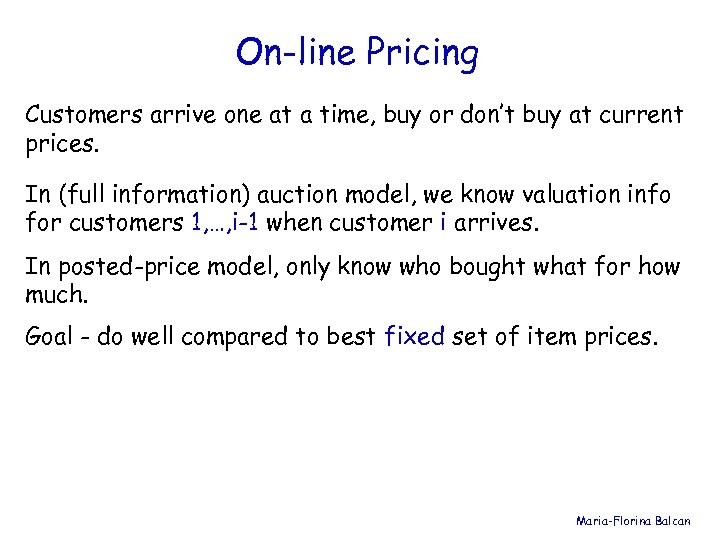 On-line Pricing

Customers arrive one at a time, buy or don't buy at current prices.

In (full information) auction model, we know valuation info for customers 1,…,i-1 when customer i arrives.

In posted-price model, only know who bought what for how much.

Goal - do well compared to best fixed set of item prices.

Maria-Florina Balcan